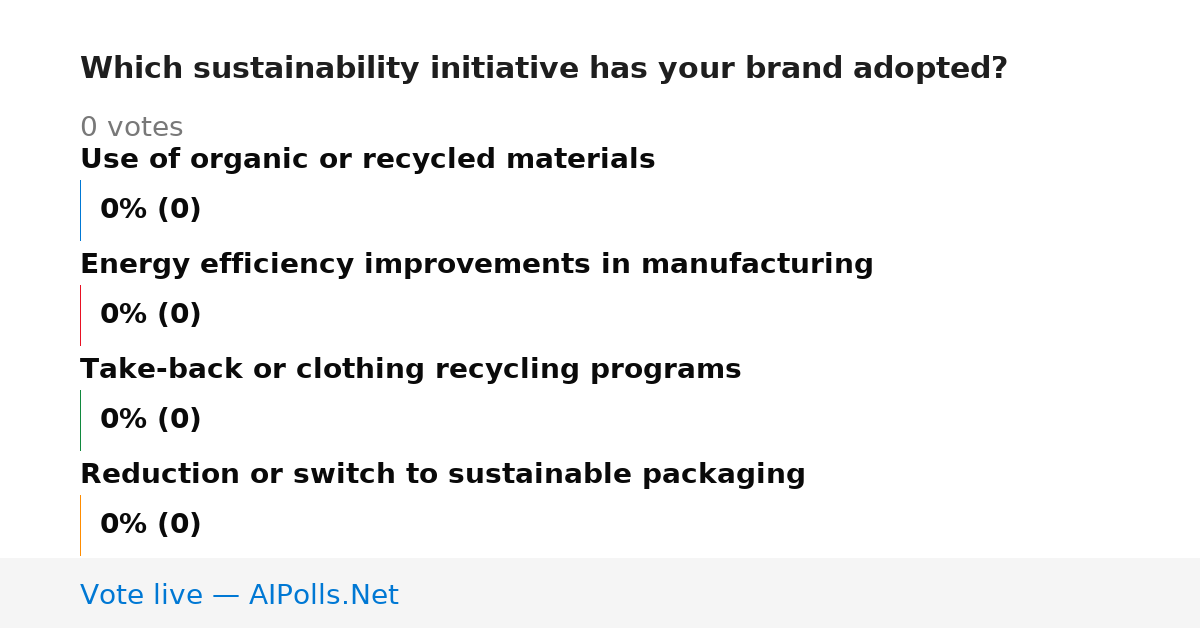 Which sustainability initiative has your brand adopted?

0 votes

Use of organic or recycled materials

0% (0)

Energy efficiency improvements in manufacturing

0% (0)

Take-back or clothing recycling programs

0% (0)

Reduction or switch to sustainable packaging

0% (0)

Vote live — AIPolls.Net